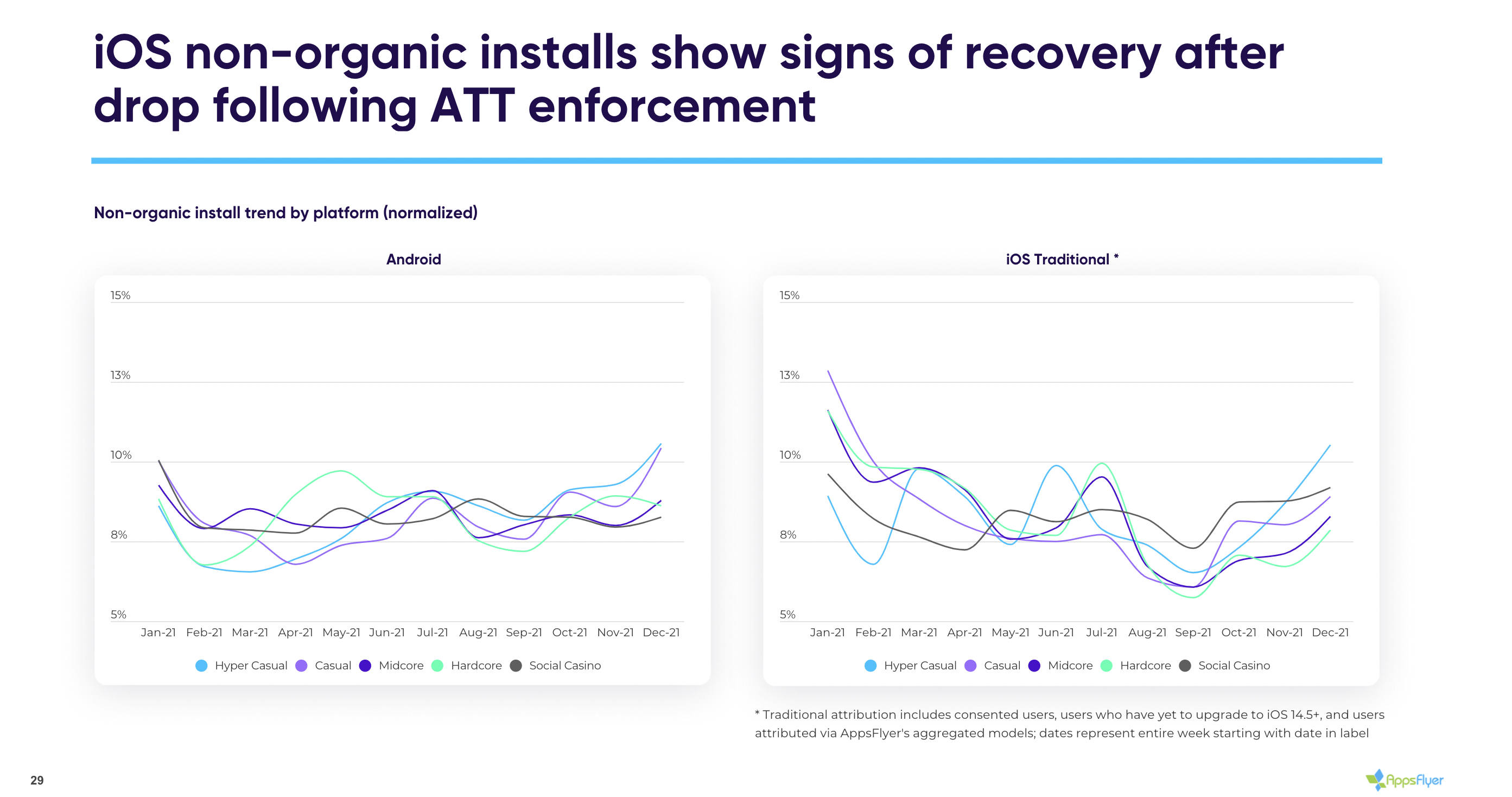 iOS non-organic installs show signs of recovery after drop following ATT enforcement

Non-organic install trend by platform (normalized)

Android

15%
13%
10%
8%
5%

Jan-21 Feb-21 Mar-21 Apr-21 May-21 Jun-21 Jul-21 Aug-21 Sep-21 Oct-21 Nov-21 Dec-21

Hyper Casual Casual Midcore Hardcore Social Casino

iOS Traditional *

15%
13%
10%
8%
5%

Jan-21 Feb-21 Mar-21 Apr-21 May-21 Jun-21 Jul-21 Aug-21 Sep-21 Oct-21 Nov-21 Dec-21

Hyper Casual Casual Midcore Hardcore Social Casino

* Traditional attribution includes consented users, users who have yet to upgrade to iOS 14.5+, and users attributed via AppsFlyer's aggregated models; dates represent entire week starting with date in label

29

AppsFlyer